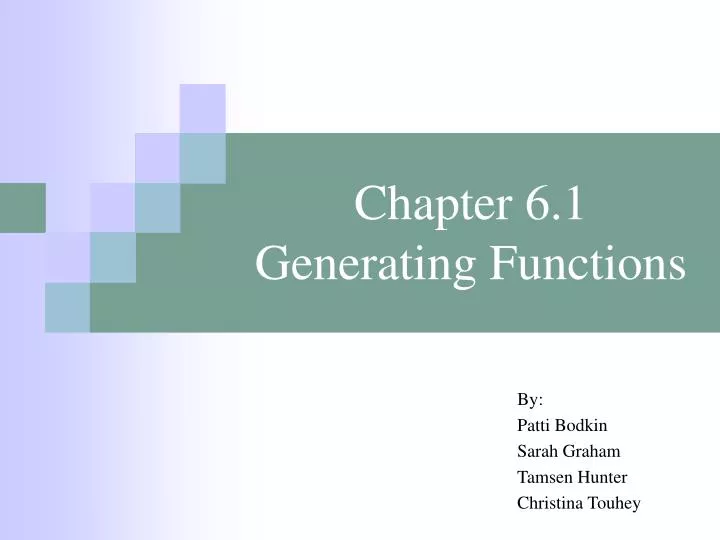 Chapter 6.1
Generating Functions

By:
Patti Bodkin
Sarah Graham
Tamsen Hunter
Christina Touhey